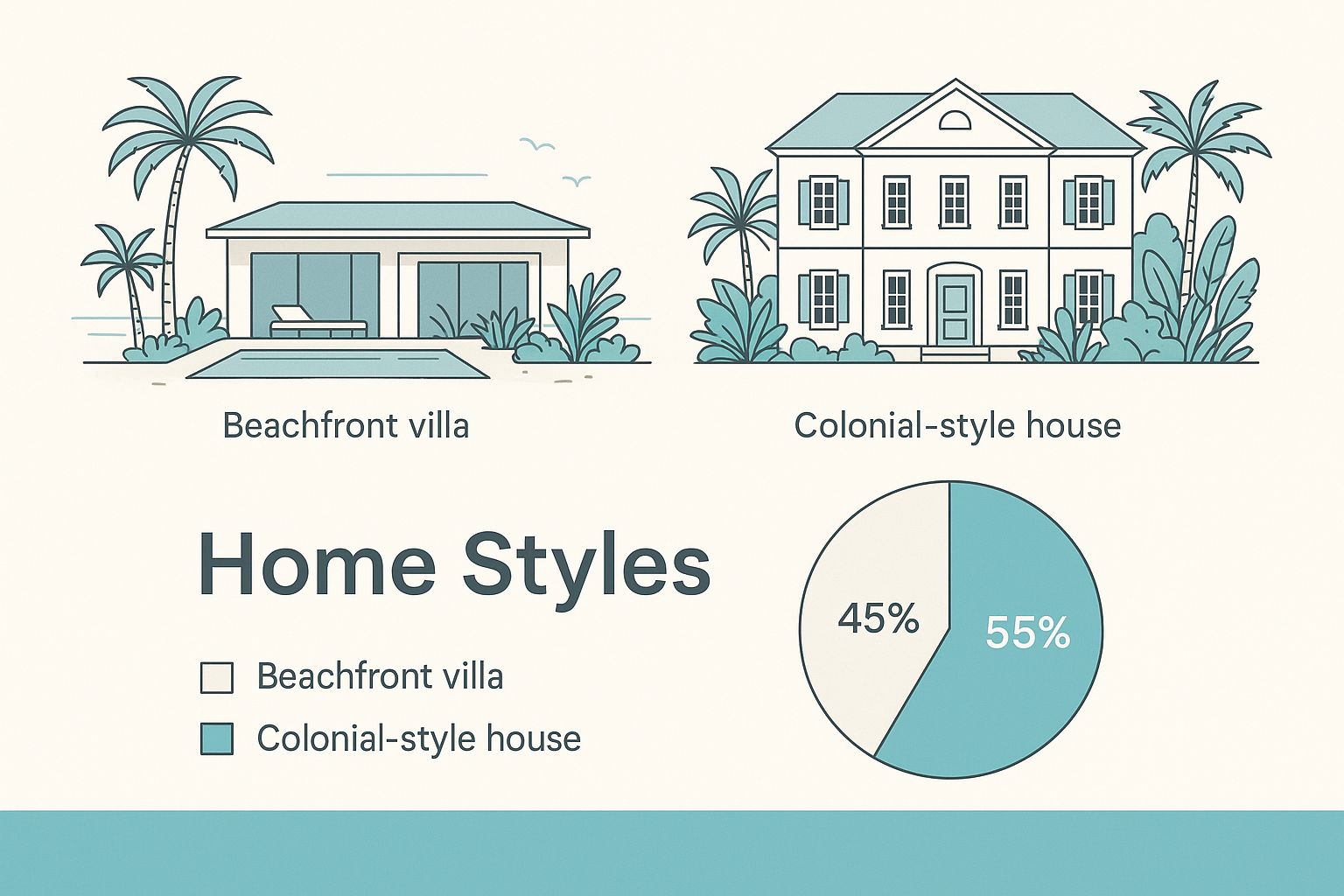 Beachfront villa

Colonial-style house

Home Styles

Beachfront villa

Colonial-style house

45%

55%